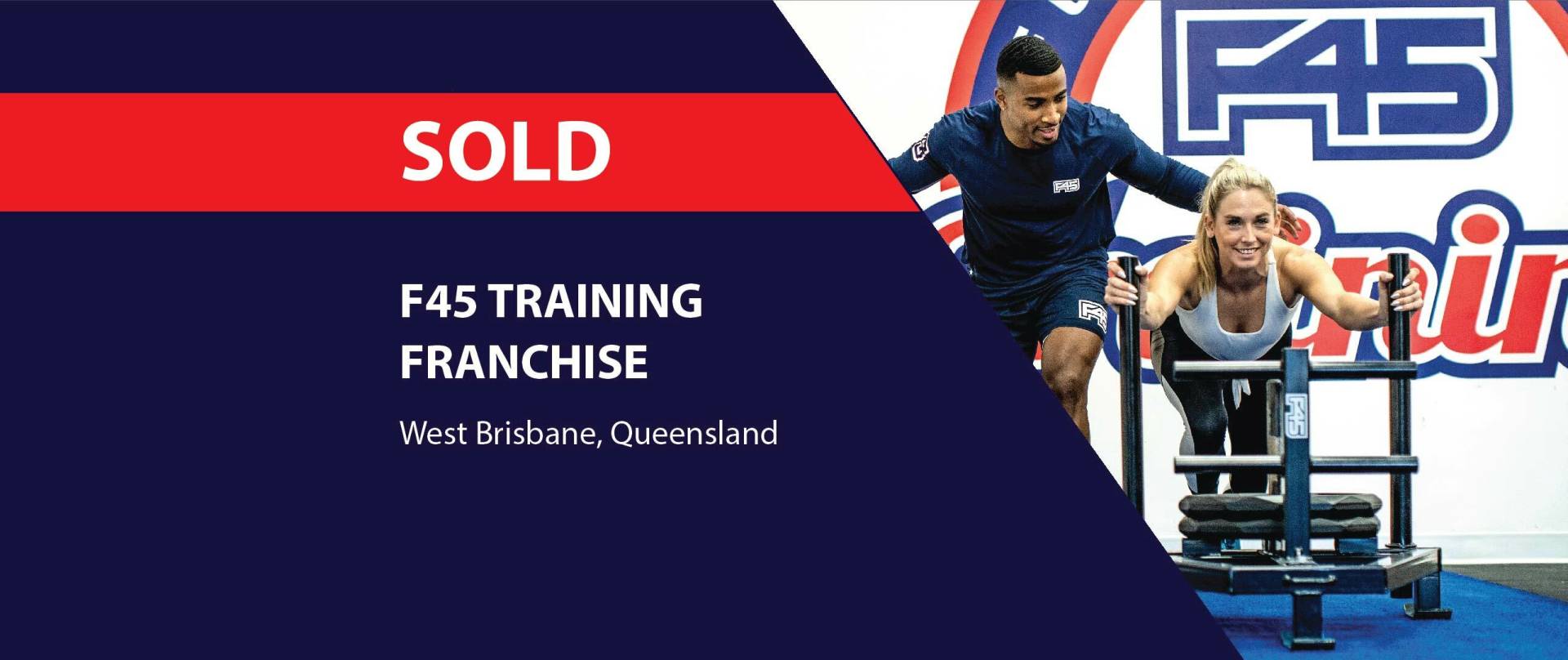 SOLD

F45 TRAINING FRANCHISE

West Brisbane, Queensland

F45

F45

F45

F45